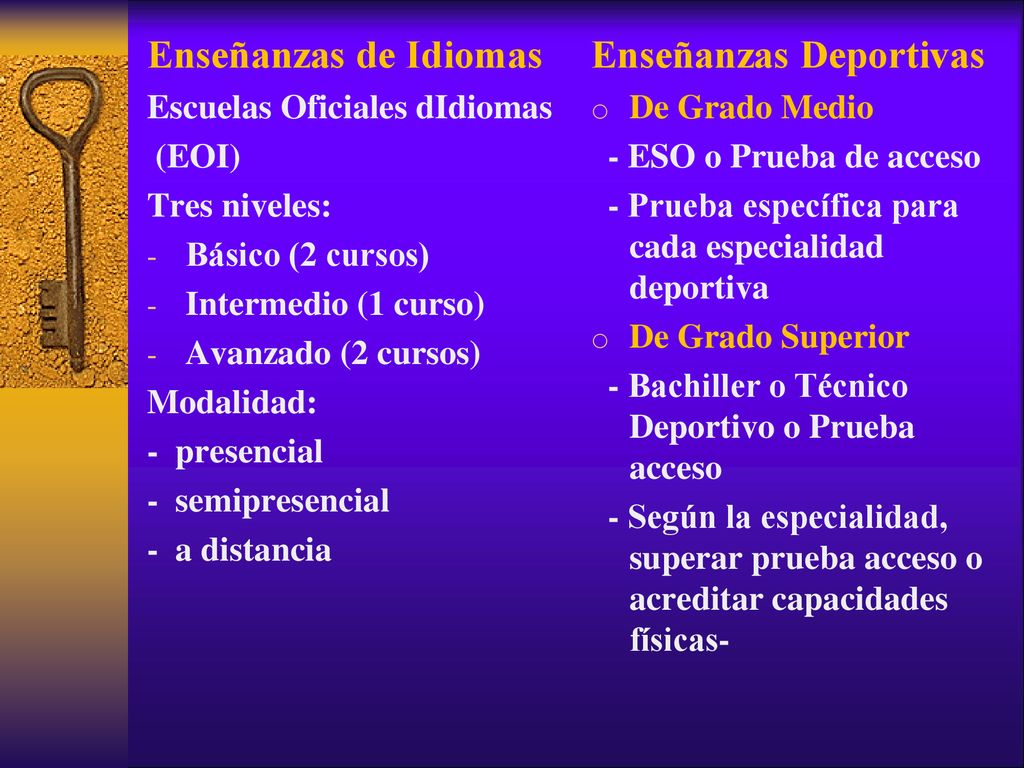 Enseñanzas de Idiomas

Escuelas Oficiales dIdiomas (EOI)

Tres niveles:

- Básico (2 cursos)
- Intermedio (1 curso)
- Avanzado (2 cursos)

Modalidad:

- presencial
- semipresencial
- a distancia

Enseñanzas Deportivas

o De Grado Medio

- ESO o Prueba de acceso
- Prueba específica para cada especialidad deportiva

o De Grado Superior

- Bachiller o Técnico Deportivo o Prueba acceso
- Según la especialidad, superar prueba acceso o acreditar capacidades físicas-